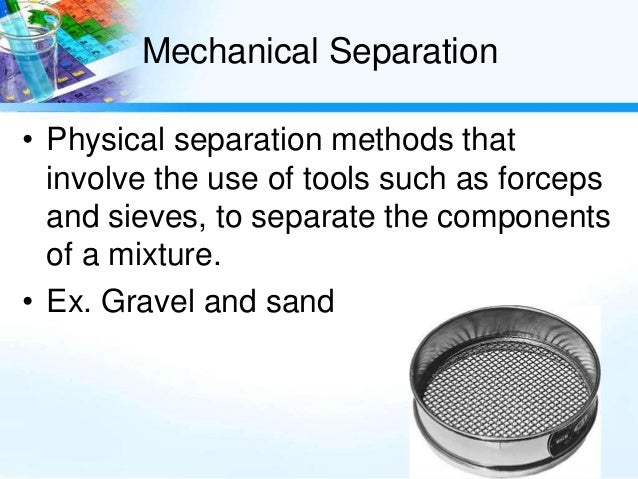 Mechanical Separation

• Physical separation methods that involve the use of tools such as forceps and sieves, to separate the components of a mixture.

• Ex. Gravel and sand